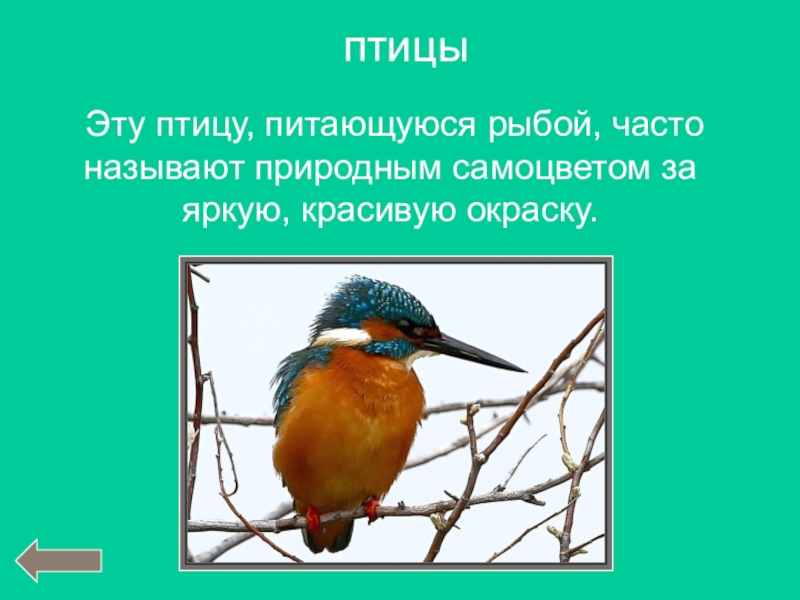 птицы

Эту птицу, питающуюся рыбой, часто называют природным самоцветом за яркую, красивую окраску.